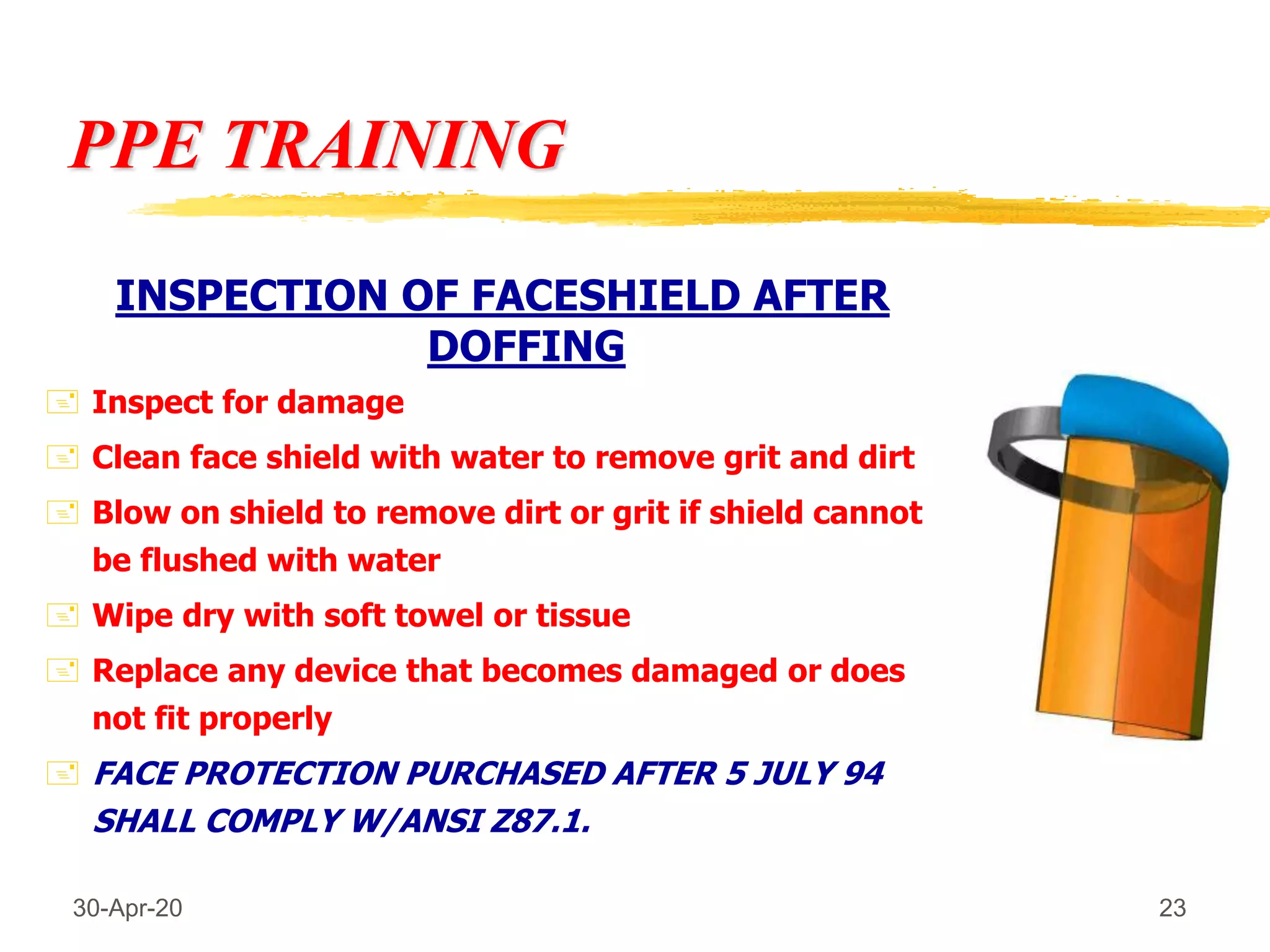 PPE TRAINING

INSPECTION OF FACESHIELD AFTER DOFFING

Inspect for damage

Clean face shield with water to remove grit and dirt

Blow on shield to remove dirt or grit if shield cannot be flushed with water

Wipe dry with soft towel or tissue

Replace any device that becomes damaged or does not fit properly

FACE PROTECTION PURCHASED AFTER 5 JULY 94 SHALL COMPLY W/ANSI Z87.1.

30-Apr-20

23